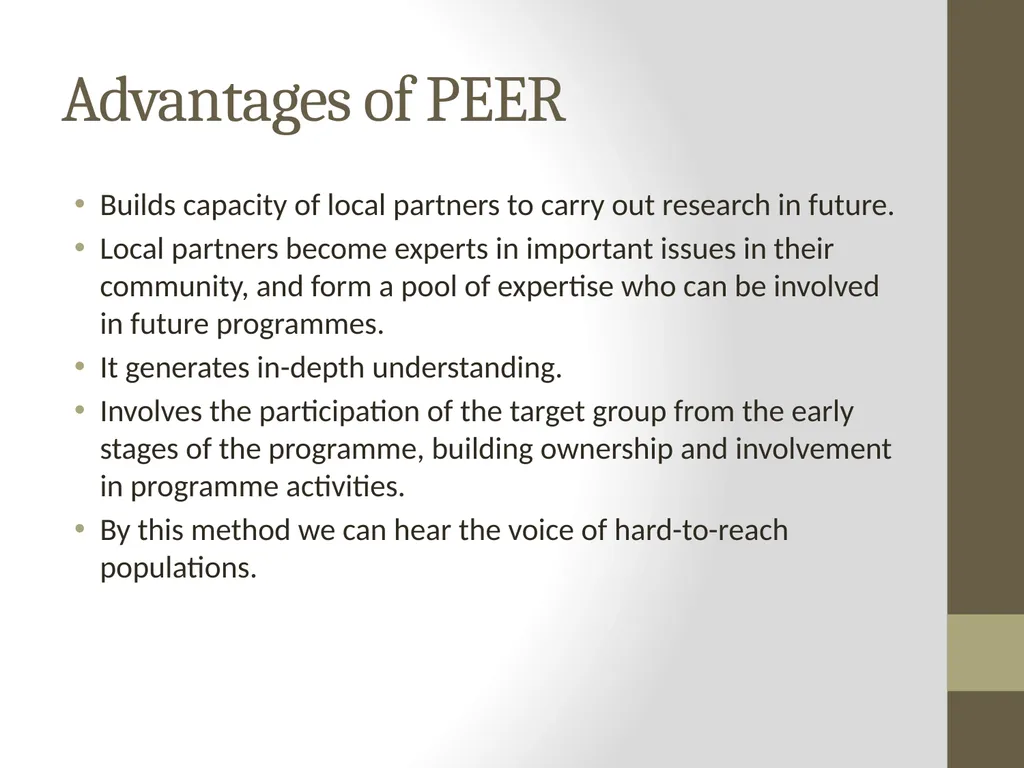 Advantages of PEER

• Builds capacity of local partners to carry out research in future.
• Local partners become experts in important issues in their community, and form a pool of expertise who can be involved in future programmes.
• It generates in-depth understanding.
• Involves the participation of the target group from the early stages of the programme, building ownership and involvement in programme activities.
• By this method we can hear the voice of hard-to-reach populations.